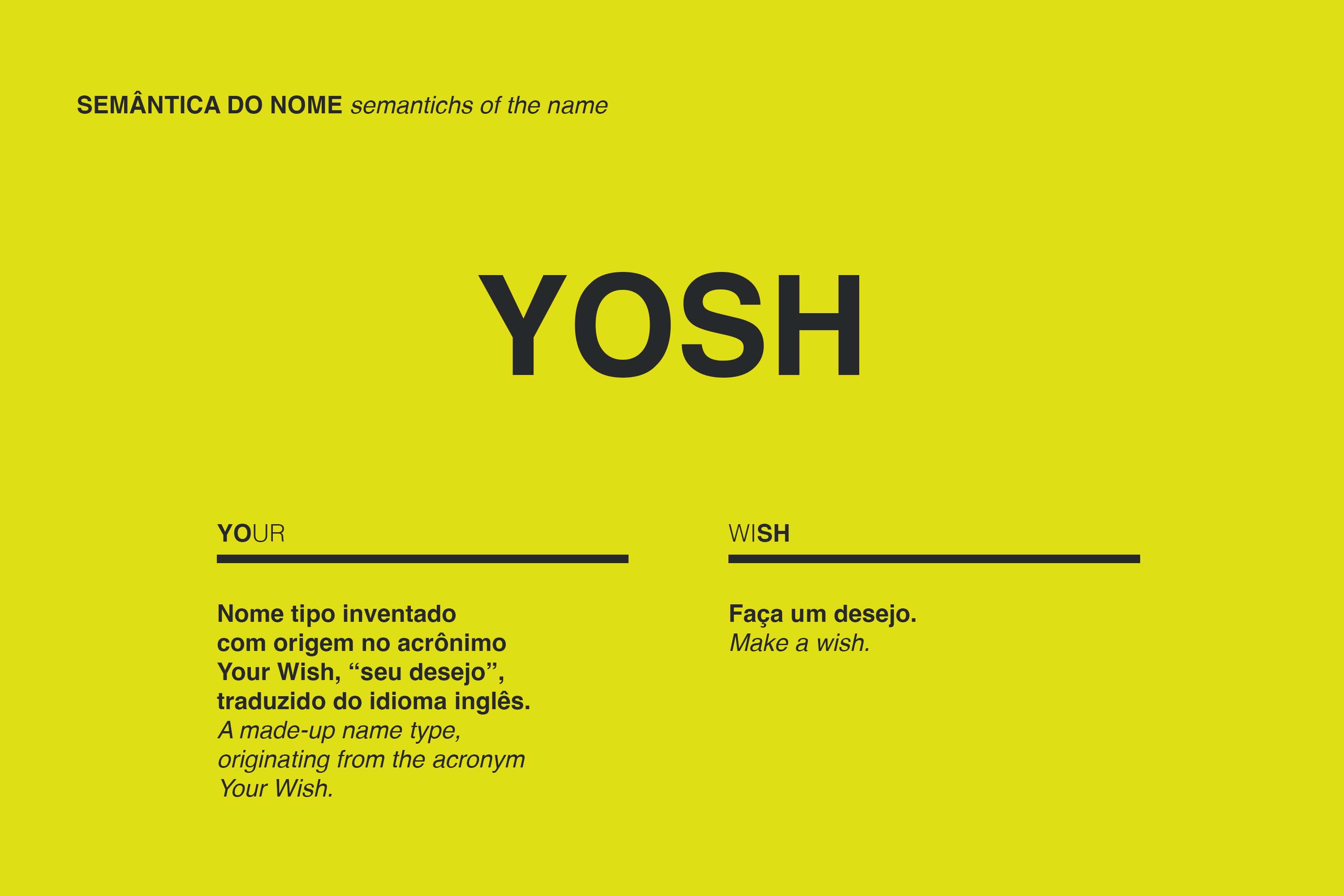 SEMÂNTICA DO NOME semantichs of the name

YOSH

YOUR

Nome tipo inventado com origem no acrônimo Your Wish, “seu desejo”, traduzido do idioma inglês.
A made-up name type, originating from the acronym Your Wish.

WISH

Faça um desejo.
Make a wish.